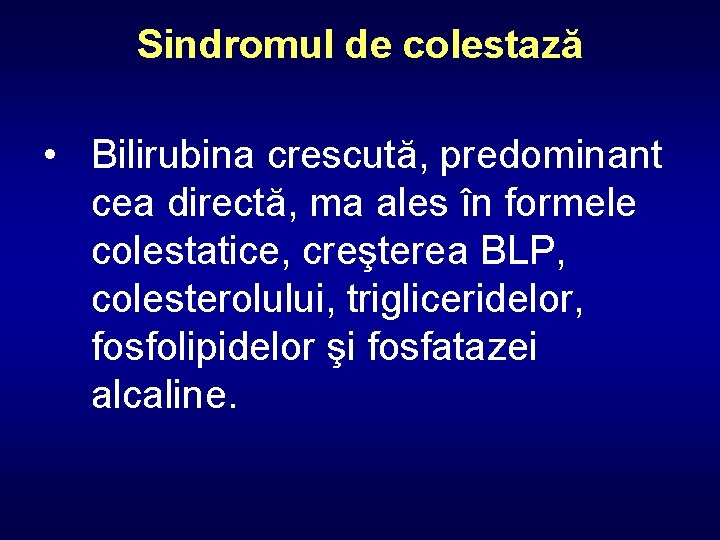 Sindromul de colestază

• Bilirubina crescută, predominant cea directă, ma ales în formele colestatice, creşterea BLP, colesterolului, trigliceridelor, fosfolipidelor şi fosfatazei alcaline.